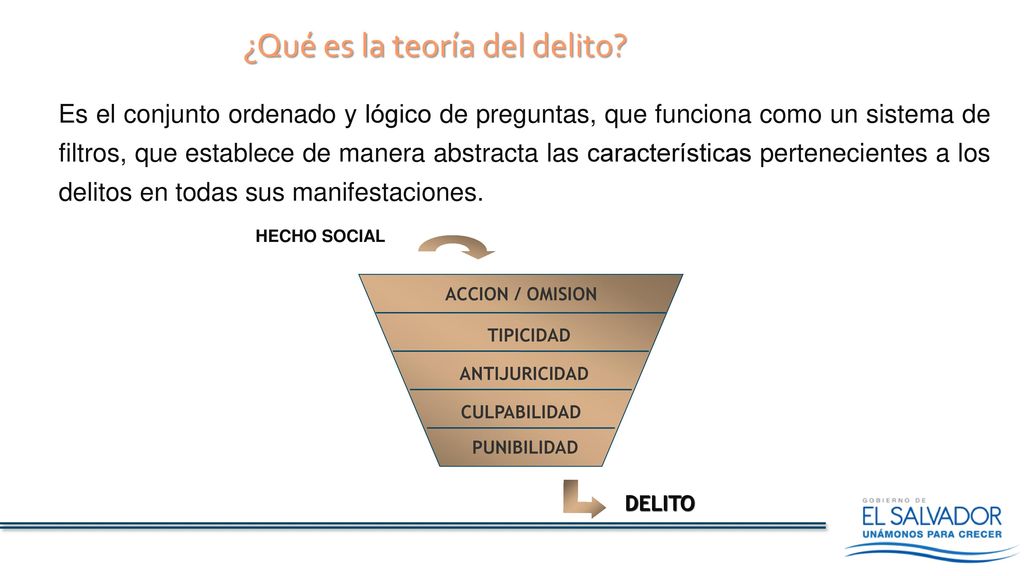 ¿Qué es la teoría del delito?

Es el conjunto ordenado y lógico de preguntas, que funciona como un sistema de filtros, que establece de manera abstracta las características pertenecientes a los delitos en todas sus manifestaciones.

HECHO SOCIAL

ACCION / OMISION

TIPICIDAD

ANTIJURICIDAD

CULPABILIDAD

PUNIBILIDAD

DELITO

GOBIERNO DE
EL SALVADOR
UNÁMONOS PARA CRECER